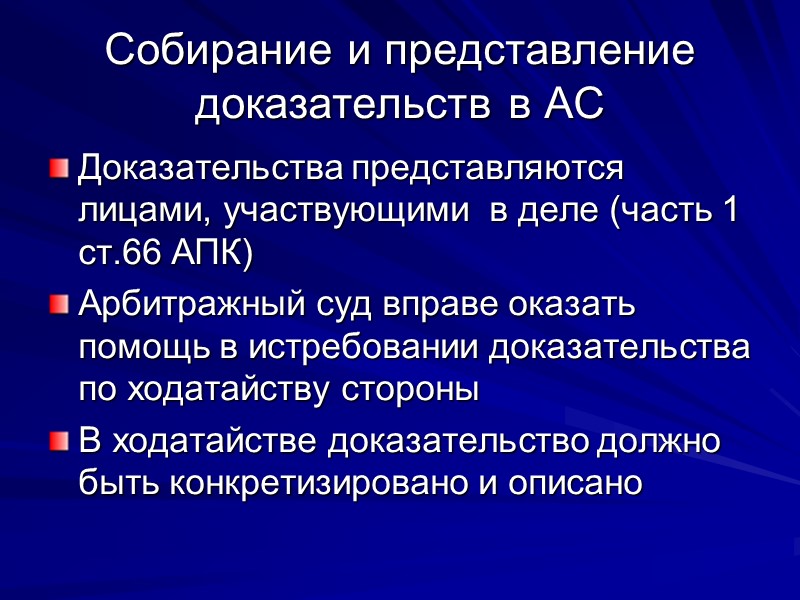 Собирание и представление доказательств в АС

Доказательства представляются лицами, участвующими в деле (часть 1 ст.66 АПК)

Арбитражный суд вправе оказать помощь в истребовании доказательства по ходатайству стороны

В ходатайстве доказательство должно быть конкретизировано и описано